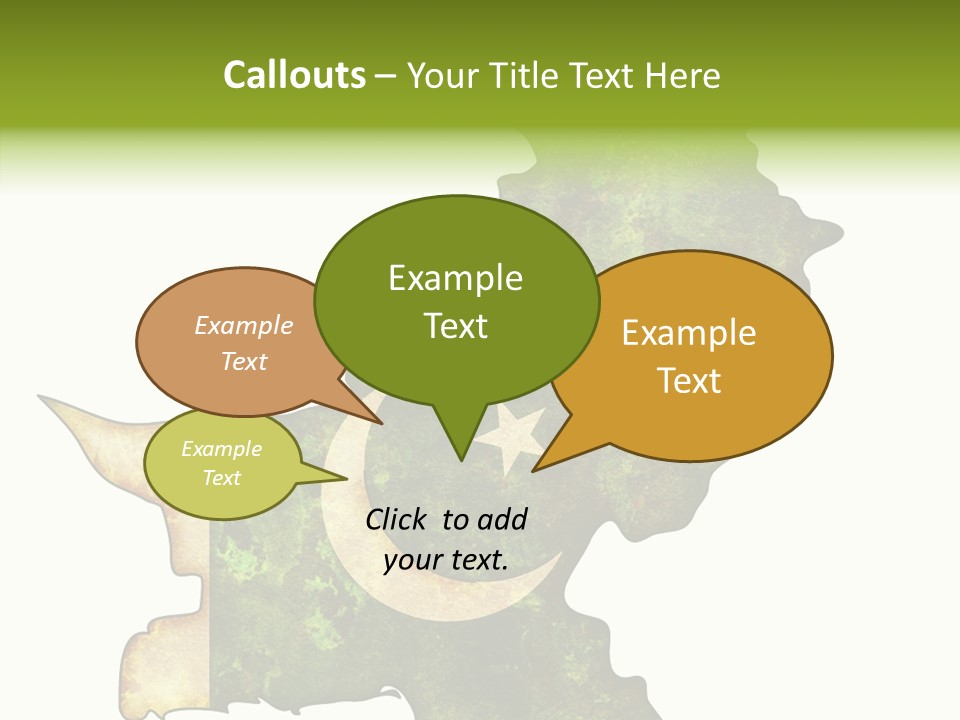 Callouts – Your Title Text Here

Example Text

Example Text

Example Text

Example Text

Click to add your text.